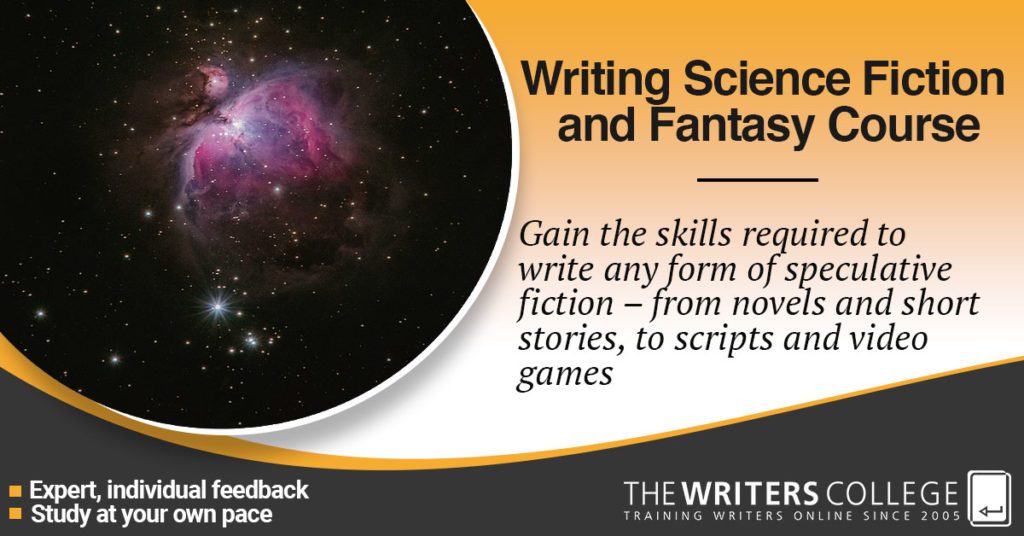 Writing Science Fiction and Fantasy Course

Gain the skills required to write any form of speculative fiction – from novels and short stories, to scripts and video games

Expert, individual feedback
Study at your own pace

THE WRITERS COLLEGE
TRAINING WRITERS ONLINE SINCE 2005